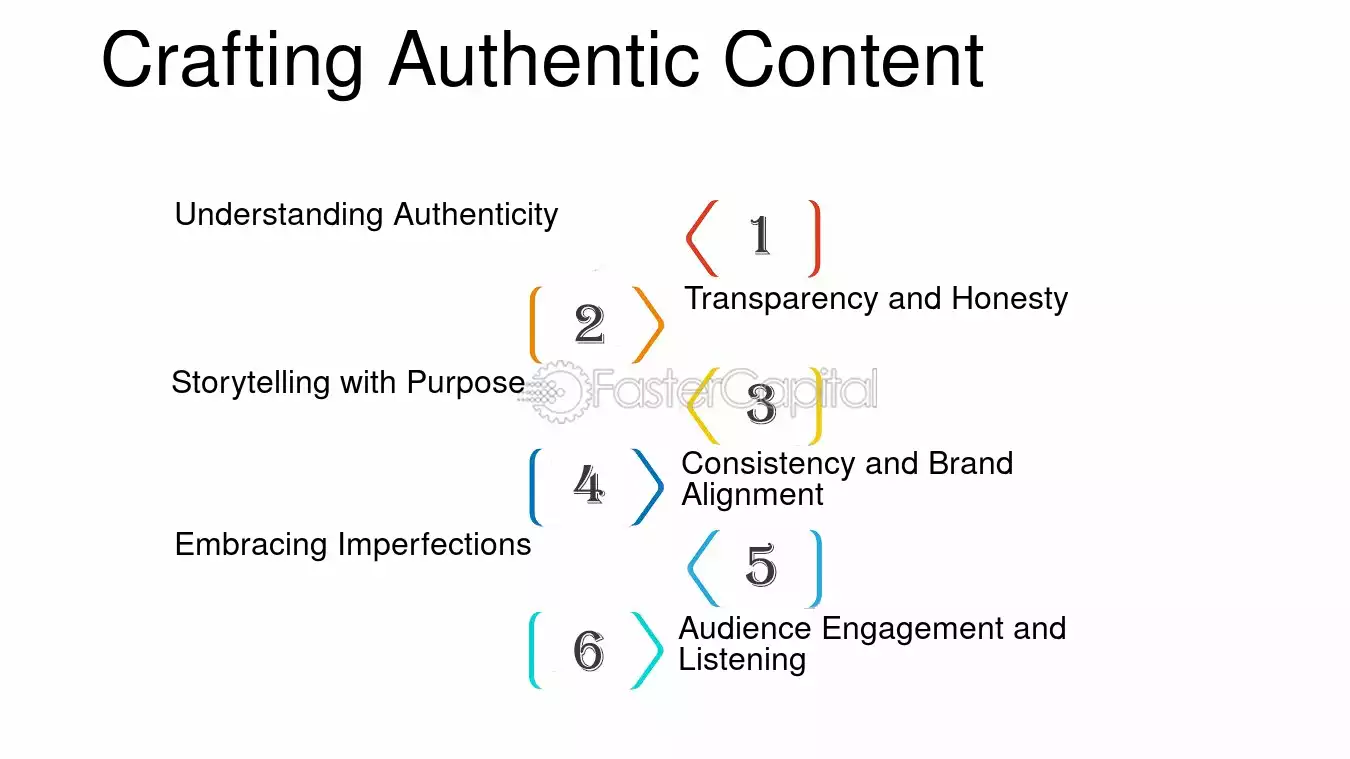 Crafting Authentic Content

Understanding Authenticity

1

2

Transparency and Honesty

Storytelling with Purpose

FasterCapital

3

4

Consistency and Brand Alignment

Embracing Imperfections

5

6

Audience Engagement and Listening